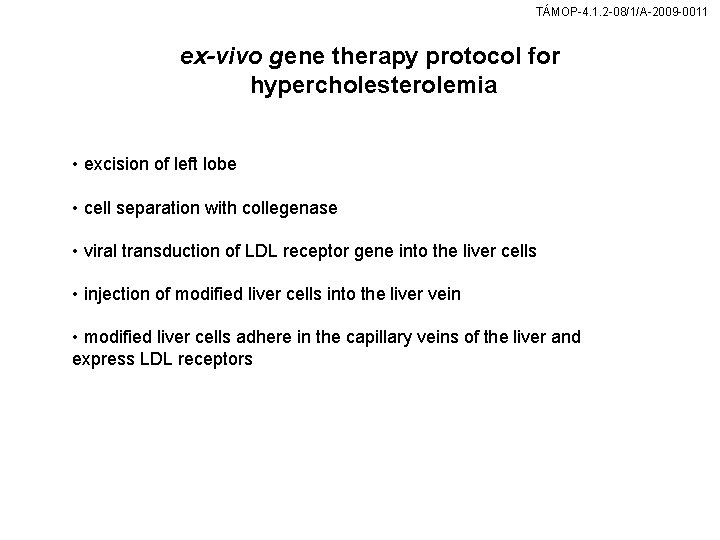 TÁMOP-4.1.2-08/1/A-2009-0011

ex-vivo gene therapy protocol for hypercholesterolemia

• excision of left lobe

• cell separation with collegenase

• viral transduction of LDL receptor gene into the liver cells

• injection of modified liver cells into the liver vein

• modified liver cells adhere in the capillary veins of the liver and express LDL receptors